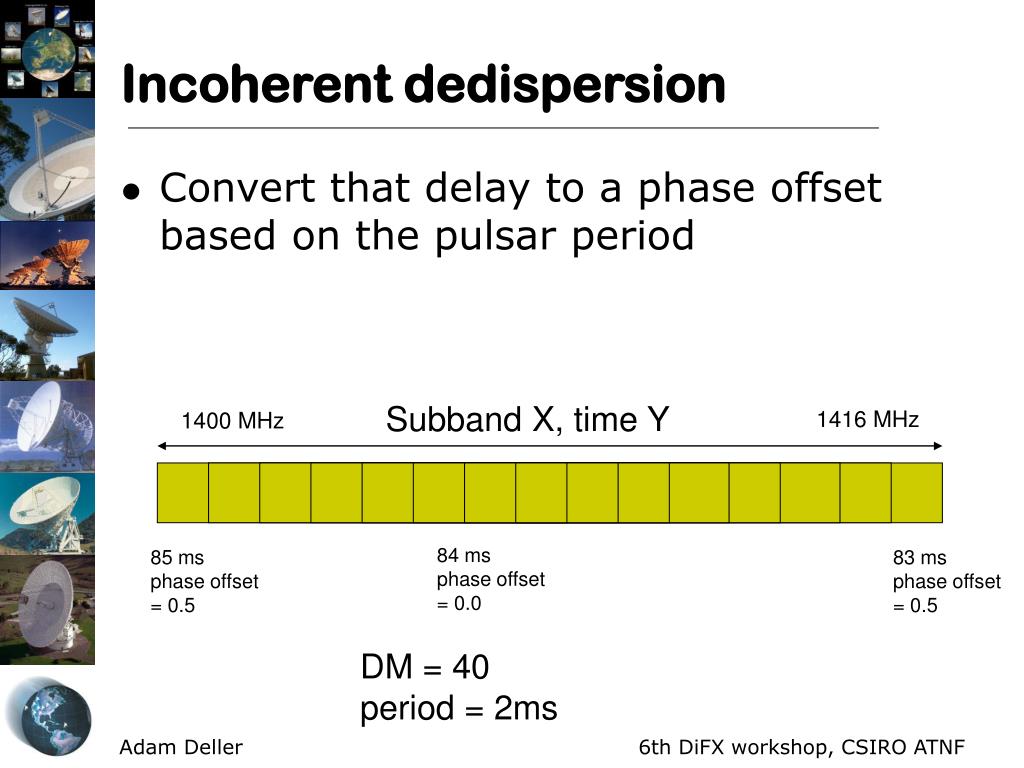 Incoherent dedispersion

● Convert that delay to a phase offset based on the pulsar period

1400 MHz

Subband X, time Y

1416 MHz

85 ms
phase offset
= 0.5

84 ms
phase offset
= 0.0

83 ms
phase offset
= 0.5

DM = 40
period = 2ms

Adam Deller

6th DiFX workshop, CSIRO ATNF